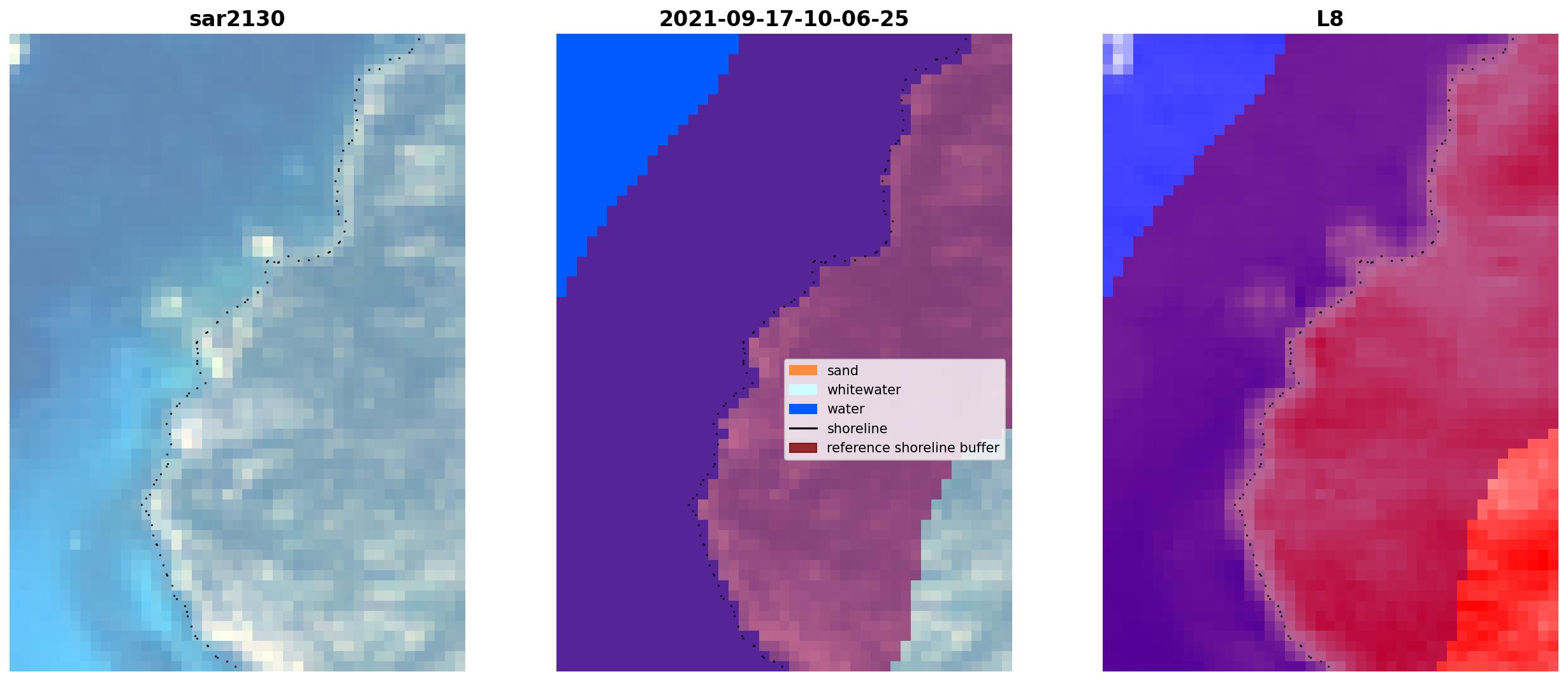 sar2130

2021-09-17-10-06-25

sand
whitewater
water
shoreline
reference shoreline buffer

L8